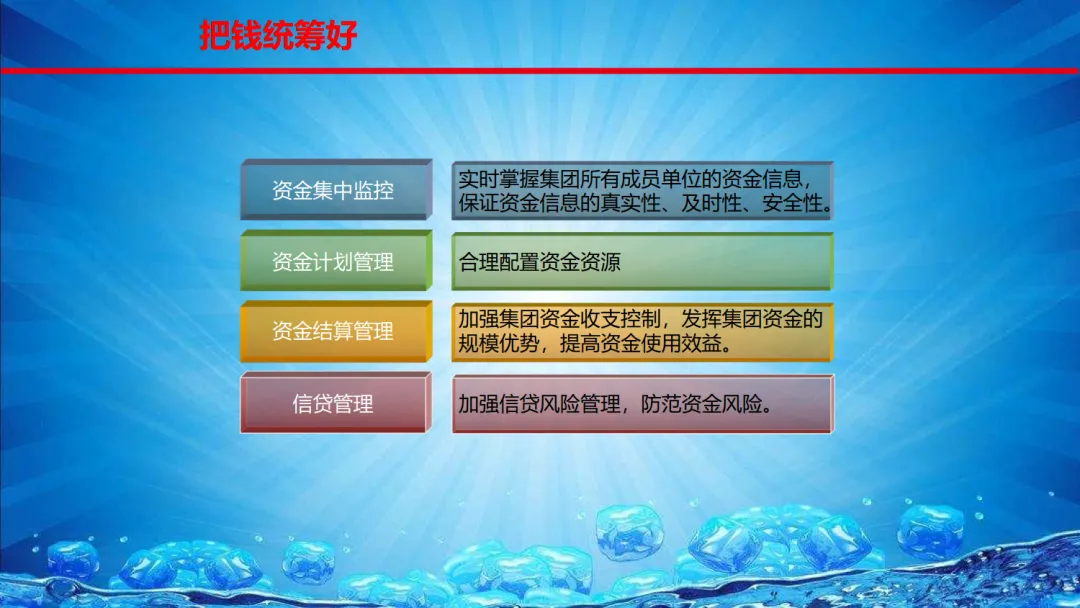 把钱统筹好

资金集中监控

实时掌握集团所有成员单位的资金信息，保证资金信息的真实性、及时性、安全性。

资金计划管理

合理配置资金资源

资金结算管理

加强集团资金收支控制，发挥集团资金的规模优势，提高资金使用效益。

信贷管理

加强信贷风险管理，防范资金风险。